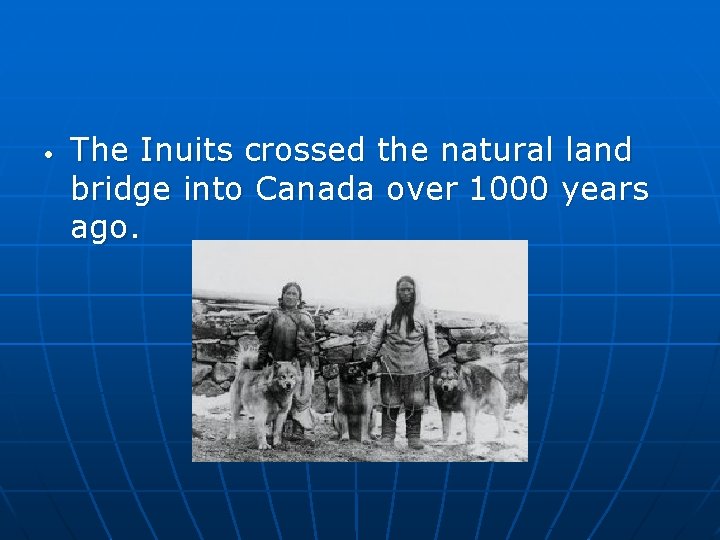 • The Inuits crossed the natural land bridge into Canada over 1000 years ago.